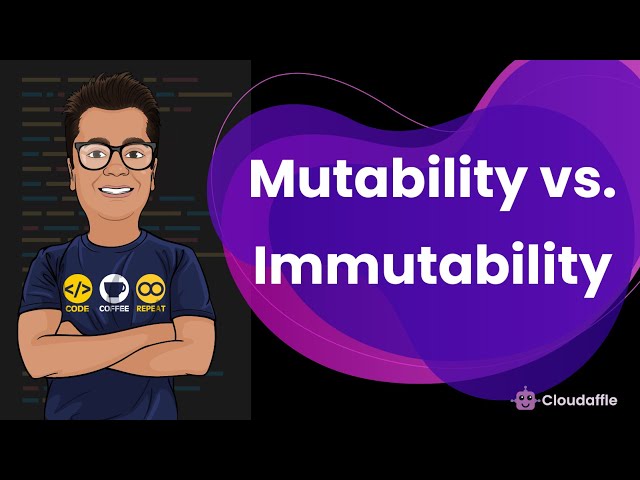 </>
CODE
COFFEE
REPEAT

Mutability vs. Immutability

Cloudaffle